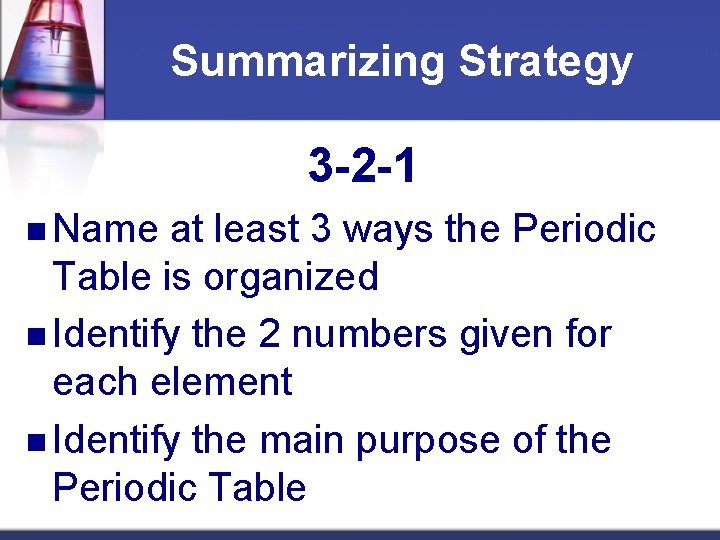 Summarizing Strategy

3-2-1

- Name at least 3 ways the Periodic Table is organized
- Identify the 2 numbers given for each element
- Identify the main purpose of the Periodic Table